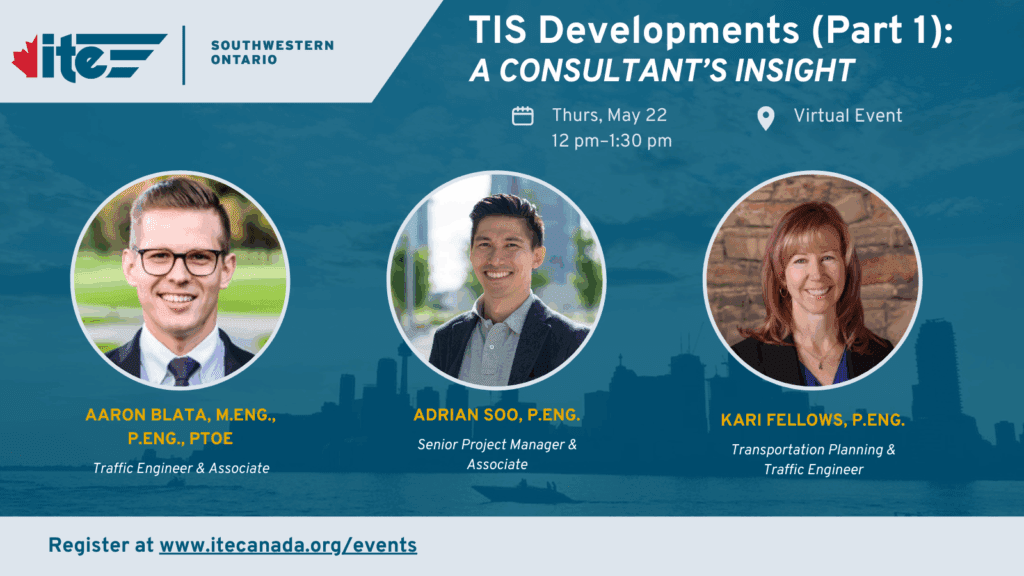 ite SOUTHWESTERN ONTARIO

TIS Developments (Part 1):
A CONSULTANT'S INSIGHT

Thurs, May 22
12 pm–1:30 pm

Virtual Event

AARON BLATA, M.ENG., P.ENG., PTOE
Traffic Engineer & Associate

ADRIAN SOO, P.ENG.
Senior Project Manager & Associate

KARI FELLOWS, P.ENG.
Transportation Planning & Traffic Engineer

Register at www.itecanada.org/events